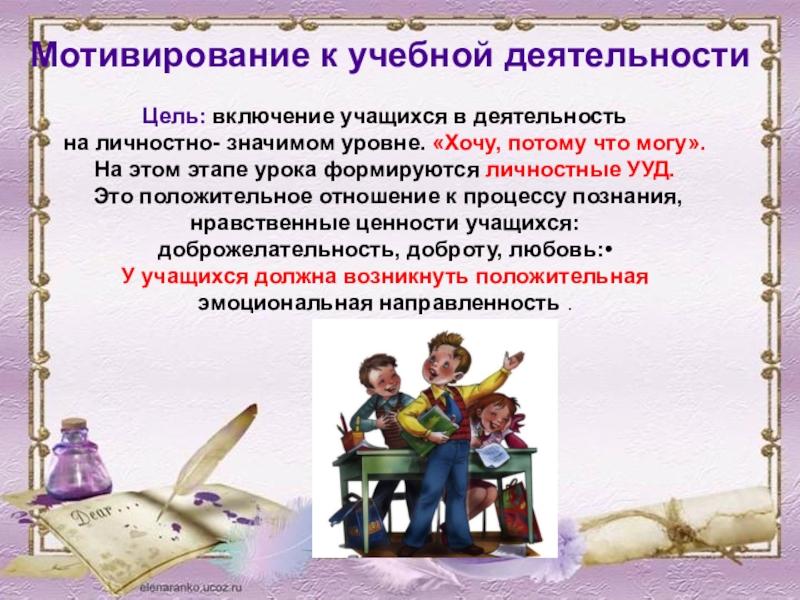 Мотивирование к учебной деятельности

Цель: включение учащихся в деятельность на личностно- значимом уровне. «Хочу, потому что могу». На этом этапе урока формируются личностные УУД. Это положительное отношение к процессу познания, нравственные ценности учащихся: доброжелательность, доброту, любовь:• У учащихся должна возникнуть положительная эмоциональная направленность .

Dear . . .

elenaranko.ucoz.ru